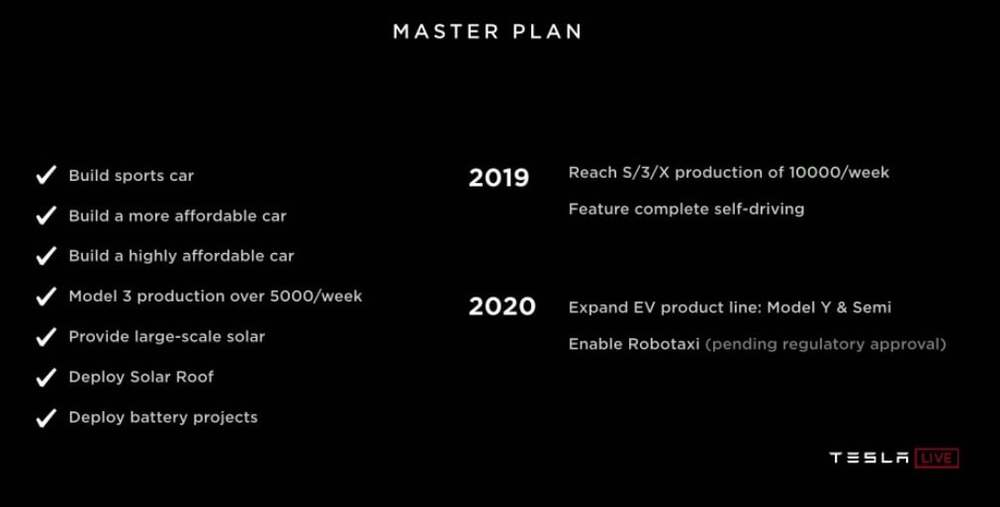 MASTER PLAN

✓ Build sports car

✓ Build a more affordable car

✓ Build a highly affordable car

✓ Model 3 production over 5000/week

✓ Provide large-scale solar

✓ Deploy Solar Roof

✓ Deploy battery projects

2019 Reach S/3/X production of 10000/week

Feature complete self-driving

2020 Expand EV product line: Model Y & Semi

Enable Robotaxi (pending regulatory approval)

TESLA LIVE